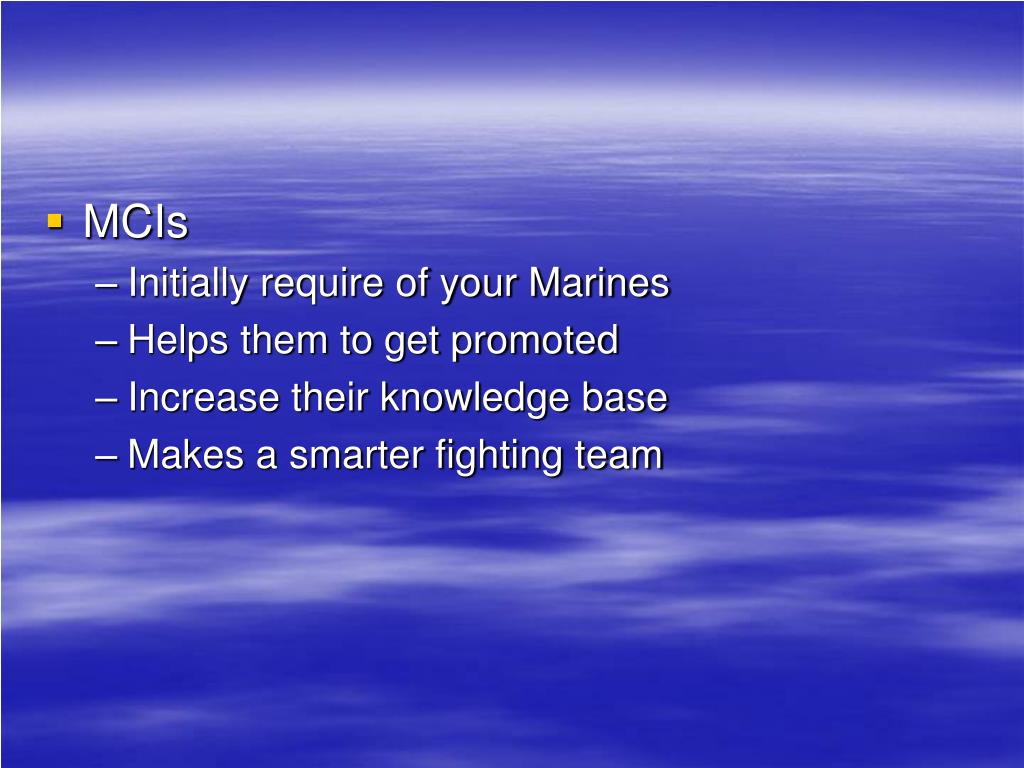 ▪ MCIs
– Initially require of your Marines
– Helps them to get promoted
– Increase their knowledge base
– Makes a smarter fighting team